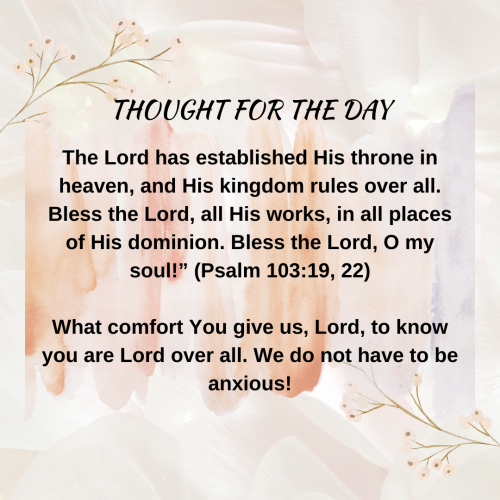 THOUGHT FOR THE DAY

The Lord has established His throne in heaven, and His kingdom rules over all. Bless the Lord, all His works, in all places of His dominion. Bless the Lord, O my soul!” (Psalm 103:19, 22)

What comfort You give us, Lord, to know you are Lord over all. We do not have to be anxious!